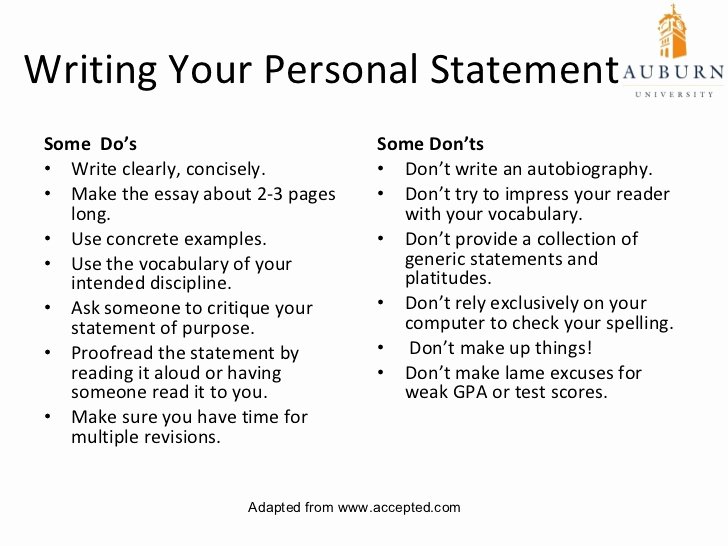 Writing Your Personal Statement

AUBURN
UNIVERSITY

Some Do's
• Write clearly, concisely.
• Make the essay about 2-3 pages long.
• Use concrete examples.
• Use the vocabulary of your intended discipline.
• Ask someone to critique your statement of purpose.
• Proofread the statement by reading it aloud or having someone read it to you.
• Make sure you have time for multiple revisions.

Some Don'ts
• Don't write an autobiography.
• Don't try to impress your reader with your vocabulary.
• Don't provide a collection of generic statements and platitudes.
• Don't rely exclusively on your computer to check your spelling.
• Don't make up things!
• Don't make lame excuses for weak GPA or test scores.

Adapted from www.accepted.com